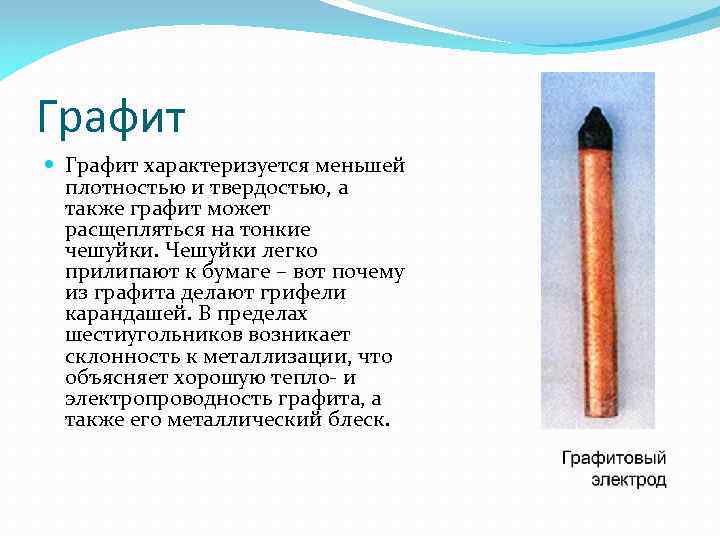 Графит

Графит характеризуется меньшей плотностью и твердостью, а также графит может расщепляться на тонкие чешуйки. Чешуйки легко прилипают к бумаге – вот почему из графита делают грифели карандашей. В пределах шестиугольников возникает склонность к металлизации, что объясняет хорошую тепло- и электропроводность графита, а также его металлический блеск.

Графитовый электрод